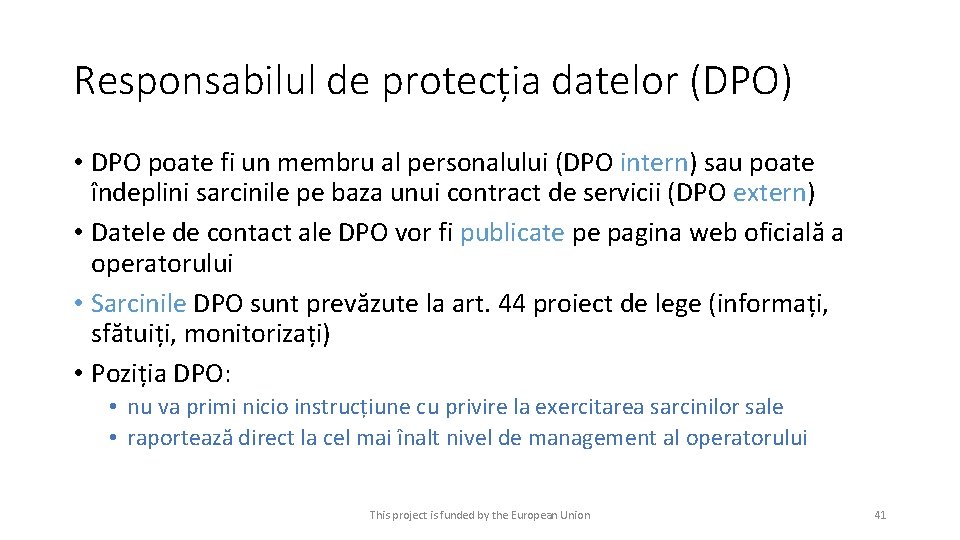 Responsabilul de protecția datelor (DPO)

• DPO poate fi un membru al personalului (DPO intern) sau poate îndeplini sarcinile pe baza unui contract de servicii (DPO extern)
• Datele de contact ale DPO vor fi publicate pe pagina web oficială a operatorului
• Sarcinile DPO sunt prevăzute la art. 44 proiect de lege (informați, sfătuiți, monitorizați)
• Poziția DPO:
  • nu va primi nicio instrucțiune cu privire la exercitarea sarcinilor sale
  • raportează direct la cel mai înalt nivel de management al operatorului

This project is funded by the European Union

41